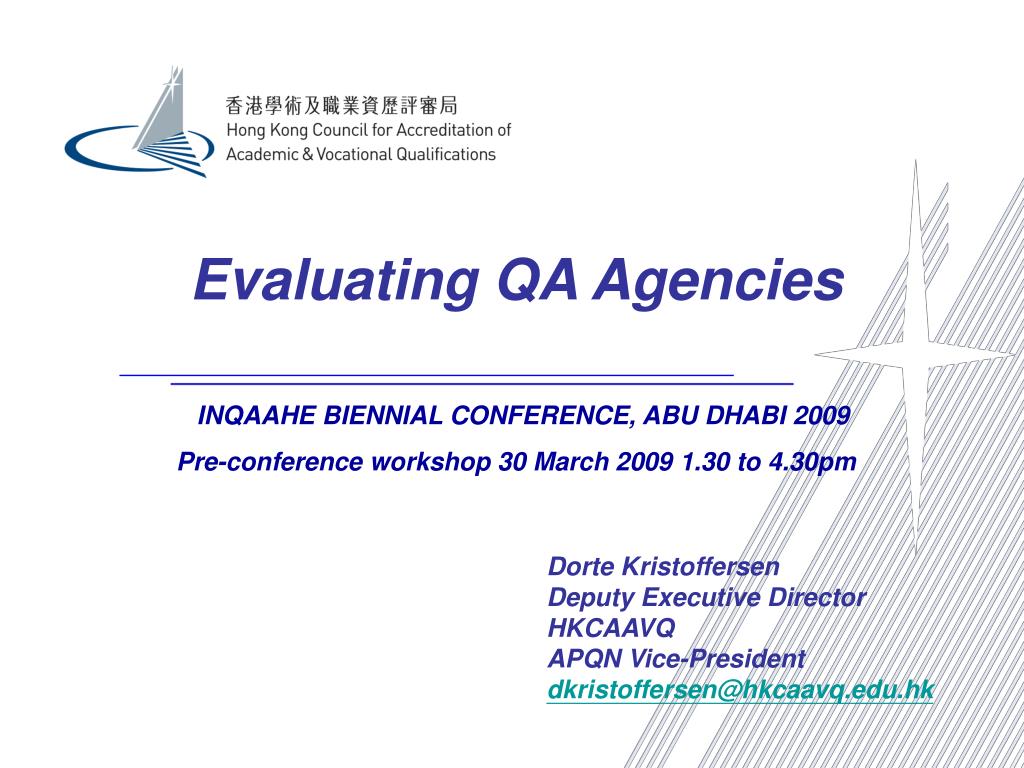 香港學術及職業資歷評審局
Hong Kong Council for Accreditation of Academic & Vocational Qualifications

Evaluating QA Agencies

INQAAHE BIENNIAL CONFERENCE, ABU DHABI 2009
Pre-conference workshop 30 March 2009 1.30 to 4.30pm

Dorte Kristoffersen
Deputy Executive Director
HKCAAVQ
APQN Vice-President
dkristoffersen@hkcaavq.edu.hk